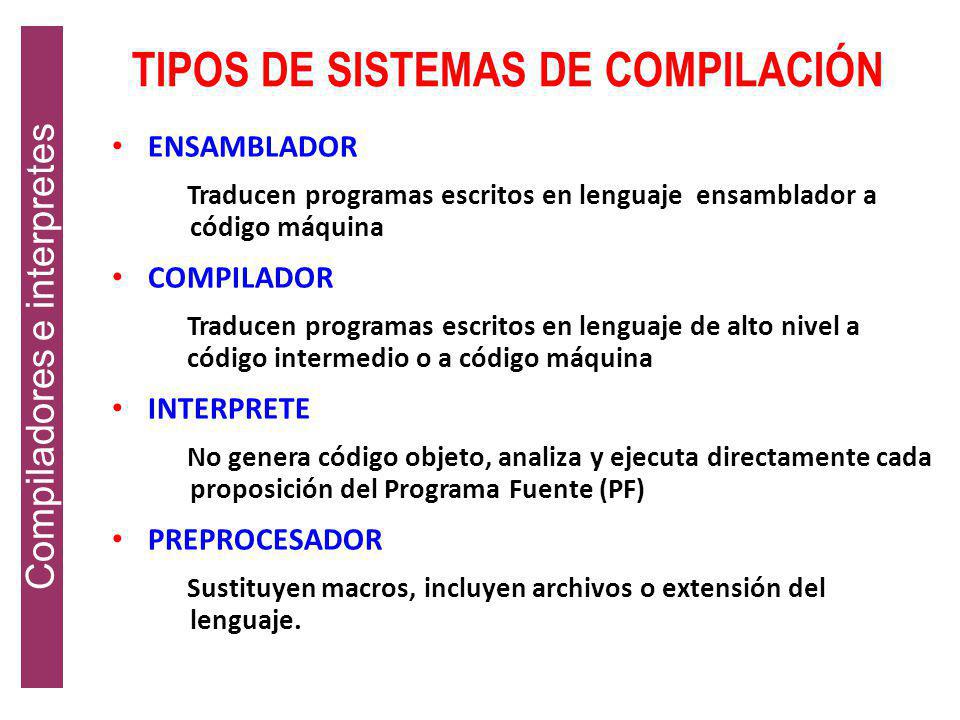 Compiladores e interpretes

TIPOS DE SISTEMAS DE COMPILACIÓN

• ENSAMBLADOR

Traducen programas escritos en lenguaje ensamblador a código máquina

• COMPILADOR

Traducen programas escritos en lenguaje de alto nivel a código intermedio o a código máquina

• INTERPRETE

No genera código objeto, analiza y ejecuta directamente cada proposición del Programa Fuente (PF)

• PREPROCESADOR

Sustituyen macros, incluyen archivos o extensión del lenguaje.